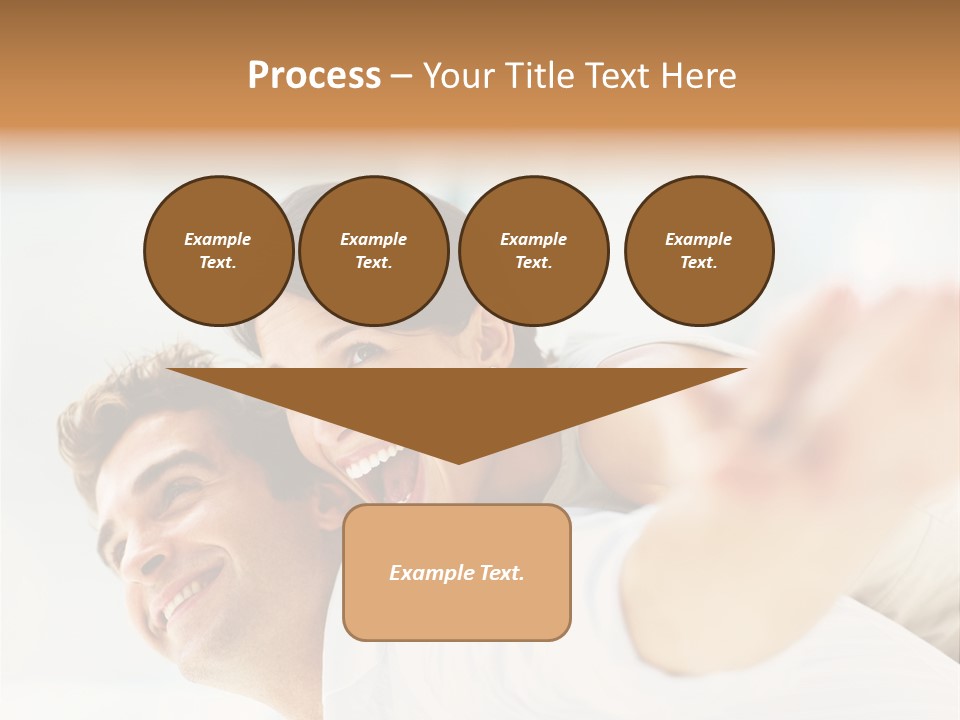 Process – Your Title Text Here

Example Text.

Example Text.

Example Text.

Example Text.

Example Text.